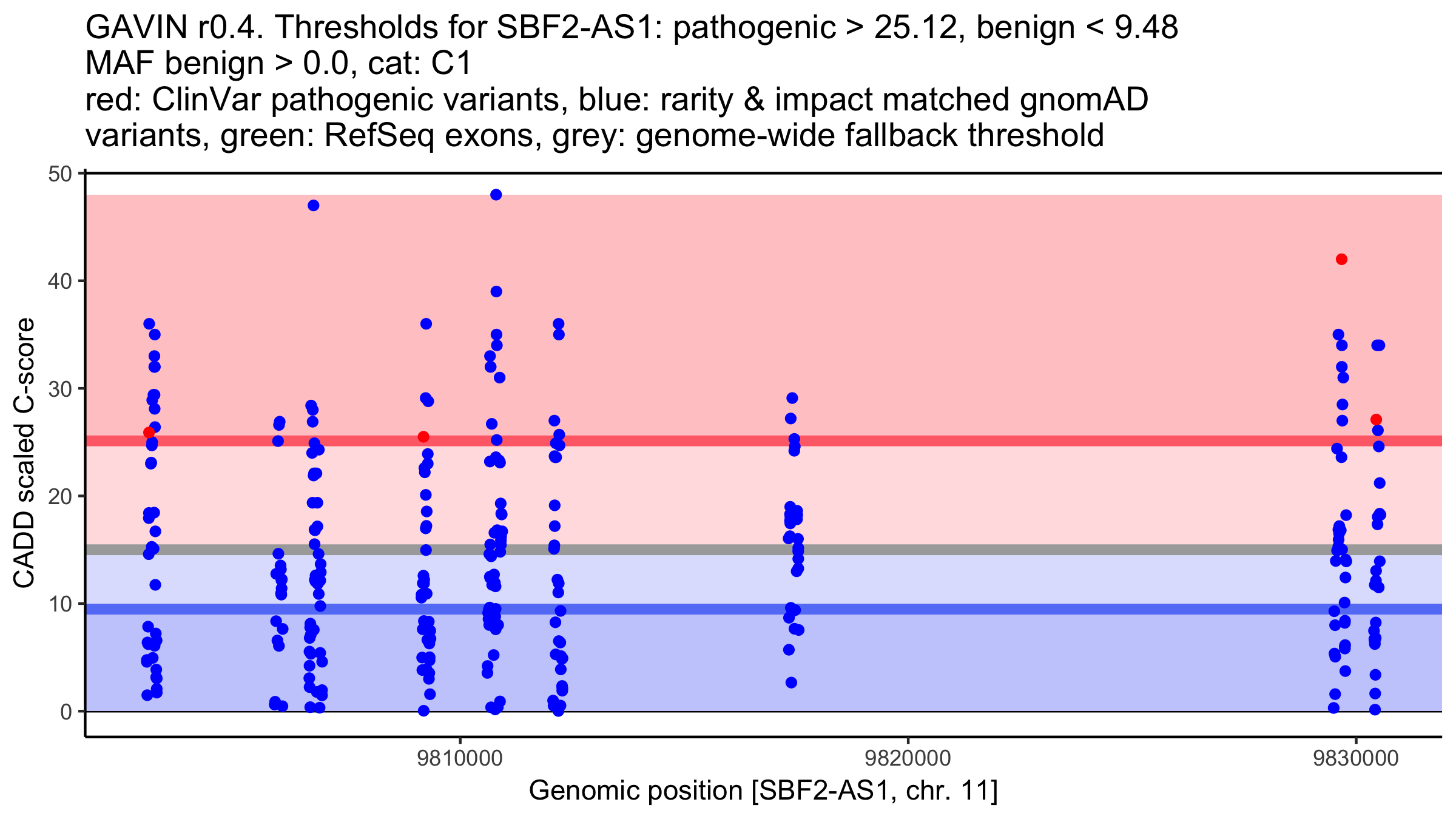 GAVIN r0.4. Thresholds for SBF2-AS1: pathogenic > 25.12, benign < 9.48
MAF benign > 0.0, cat: C1
red: ClinVar pathogenic variants, blue: rarity & impact matched gnomAD variants, green: RefSeq exons, grey: genome-wide fallback threshold

CADD scaled C-score

50
40
30
20
10
0

9810000
9820000
9830000

Genomic position [SBF2-AS1, chr. 11]